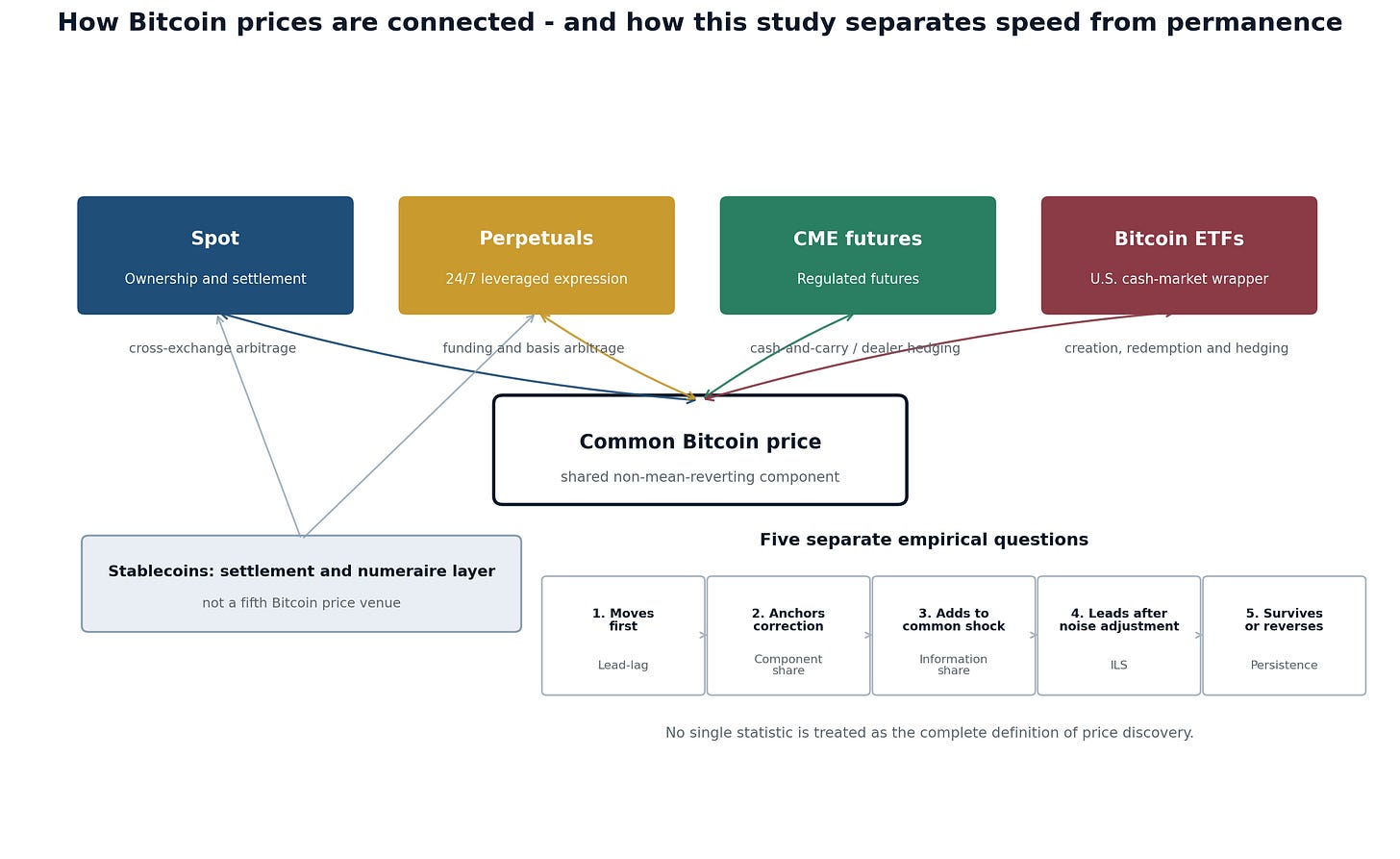 How Bitcoin prices are connected - and how this study separates speed from permanence

Spot
Ownership and settlement

Perpetuals
24/7 leveraged expression

CME futures
Regulated futures

Bitcoin ETFs
U.S. cash-market wrapper

cross-exchange arbitrage

funding and basis arbitrage

cash-and-carry / dealer hedging

creation, redemption and hedging

Common Bitcoin price
shared non-mean-reverting component

Stablecoins: settlement and numeraire layer
not a fifth Bitcoin price venue

Five separate empirical questions

1. Moves first
Lead-lag

2. Anchors correction
Component share

3. Adds to common shock
Information share

4. Leads after noise adjustment
ILS

5. Survives or reverses
Persistence

No single statistic is treated as the complete definition of price discovery.